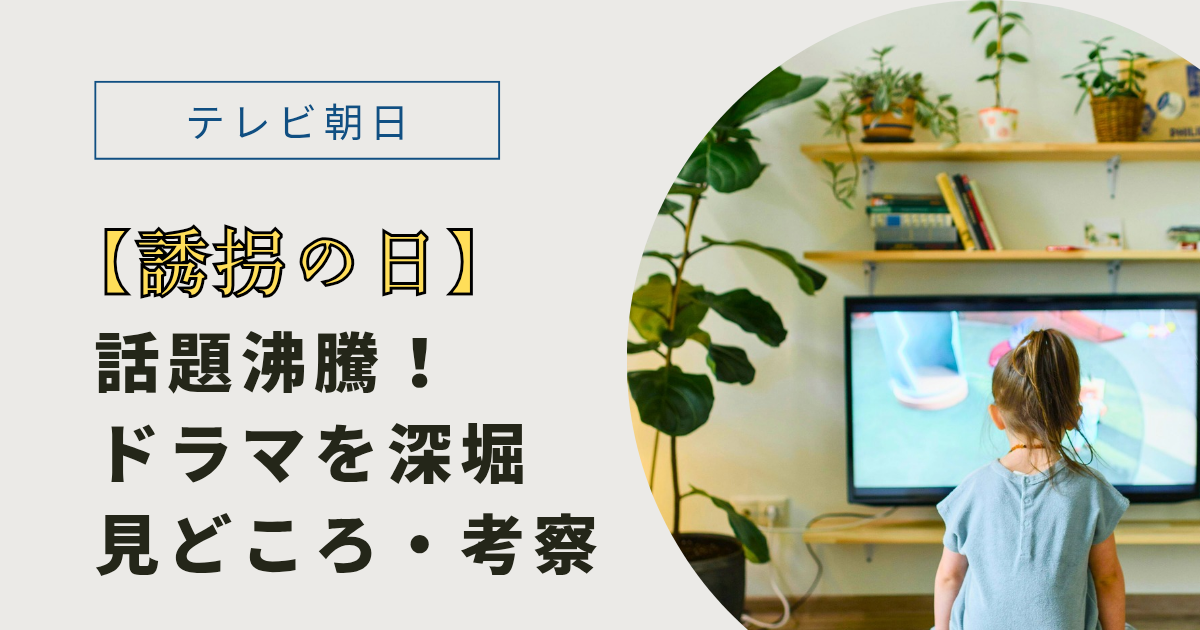 テレビ朝日

【誘拐の日】
話題沸騰！
ドラマを深堀
見どころ・考察